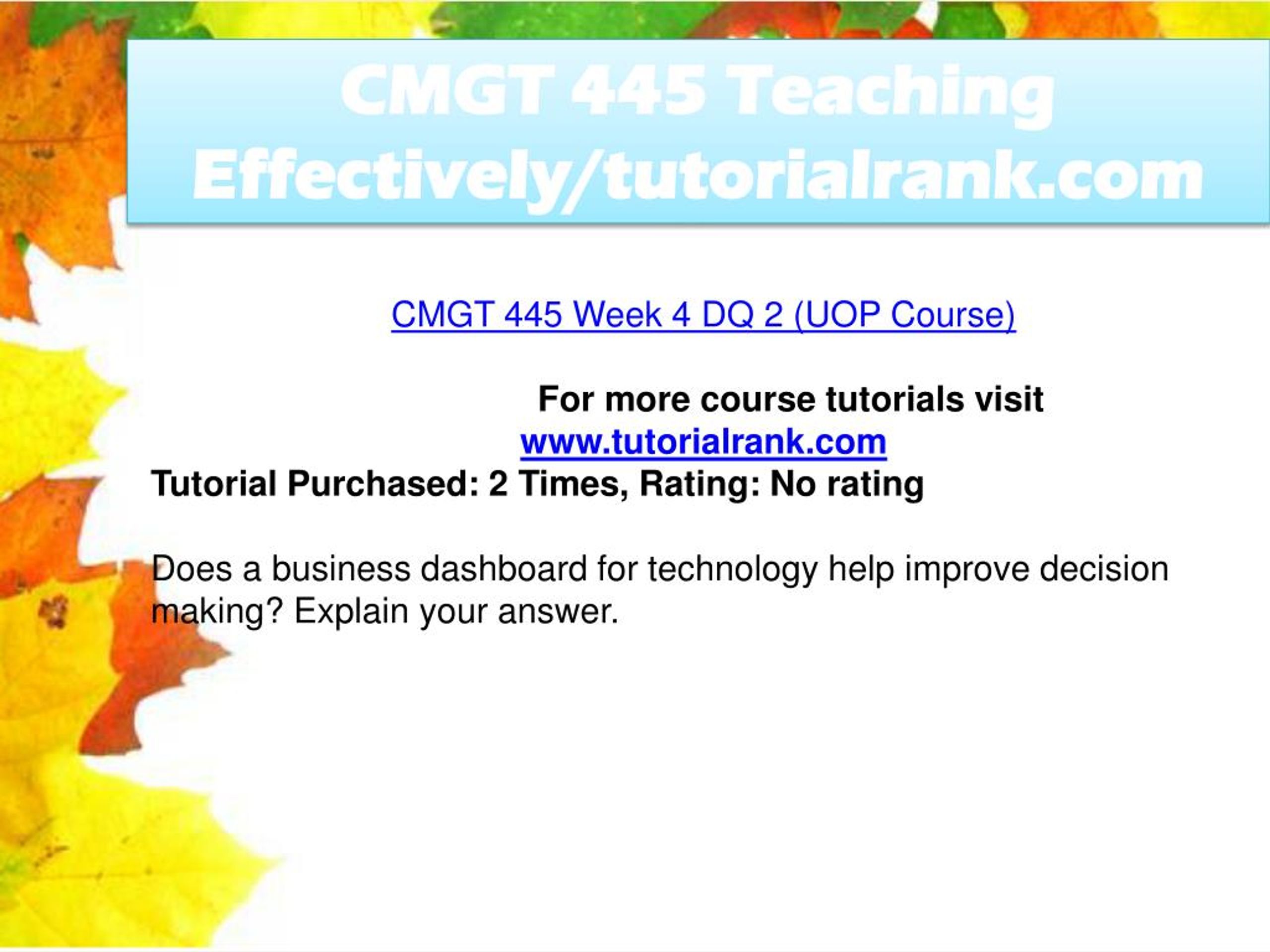 CMGT 445 Teaching Effectively/tutorialrank.com

CMGT 445 Week 4 DQ 2 (UOP Course)

For more course tutorials visit
www.tutorialrank.com
Tutorial Purchased: 2 Times, Rating: No rating

Does a business dashboard for technology help improve decision making? Explain your answer.